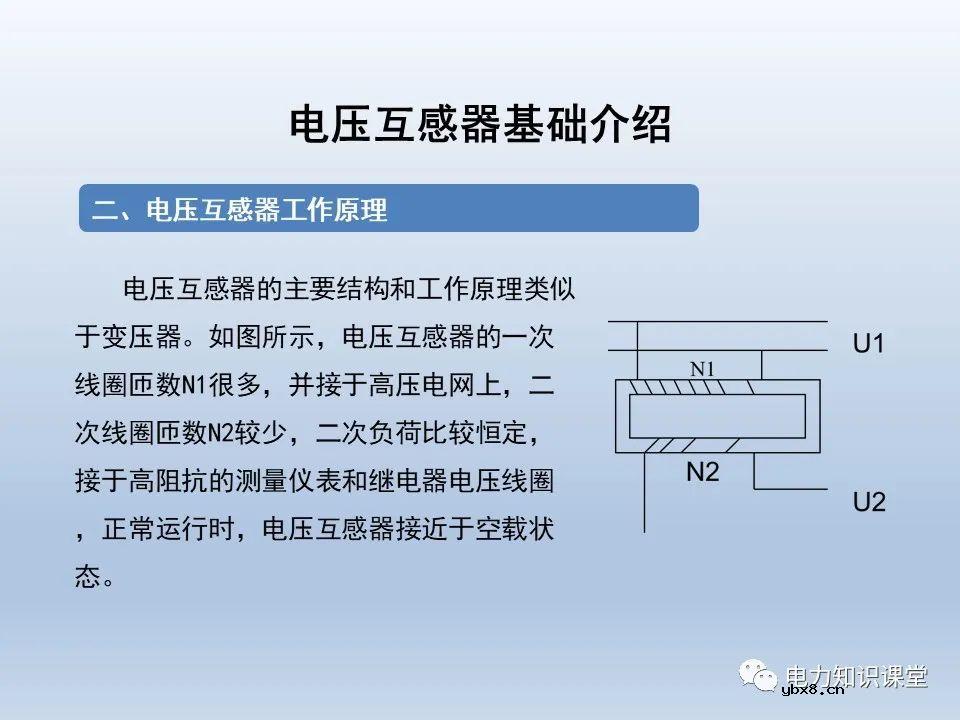 电压互感器基础介绍

二、电压互感器工作原理

电压互感器的主要结构和工作原理类似于变压器。如图所示，电压互感器的一次线圈匝数N1很多，并接于高压电网上，二次线圈匝数N2较少，二次负荷比较恒定，接于高阻抗的测量仪表和继电器电压线圈，正常运行时，电压互感器接近于空载状态。

U1
N1
N2
U2

电力知识课堂
ybx8.cn